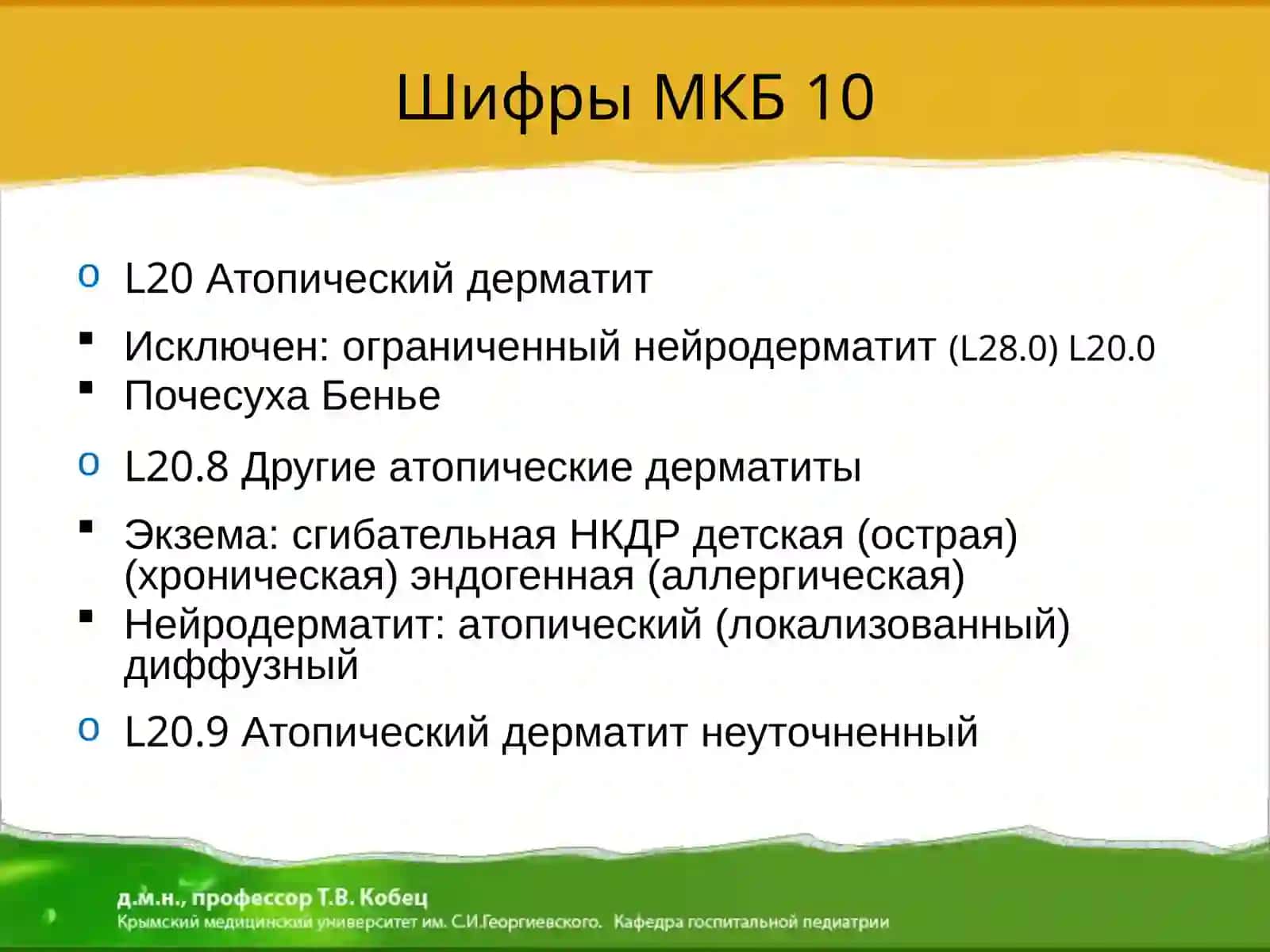 Шифры МКБ 10

o L20 Атопический дерматит

▪ Исключен: ограниченный нейродерматит (L28.0) L20.0
▪ Почесуха Бенье

o L20.8 Другие атопические дерматиты

▪ Экзема: сгибательная НКДР детская (острая) (хроническая) эндогенная (аллергическая)
▪ Нейродерматит: атопический (локализованный) диффузный

o L20.9 Атопический дерматит неуточненный

д.м.н., профессор Т.В. Кобец
Крымский медицинский университет им. С.И.Георгиевского. Кафедра госпитальной педиатрии